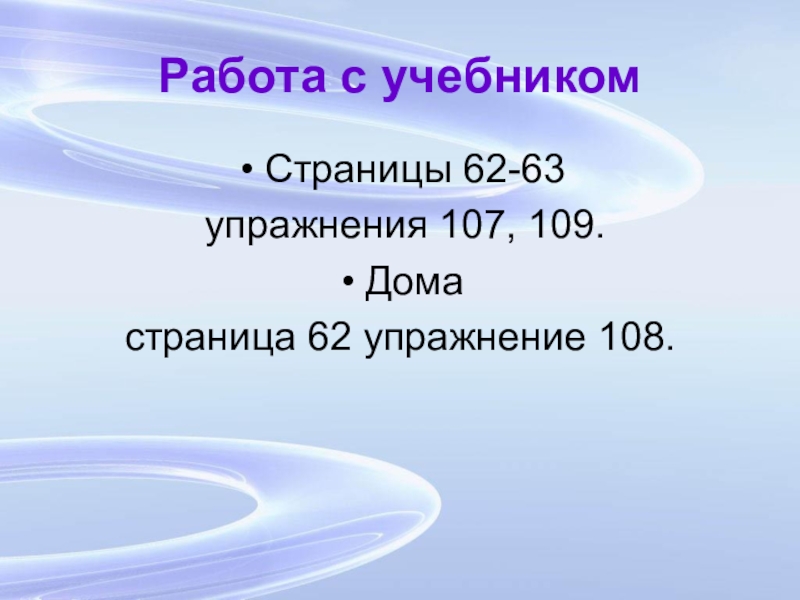 Работа с учебником

• Страницы 62-63
упражнения 107, 109.

• Дома
страница 62 упражнение 108.